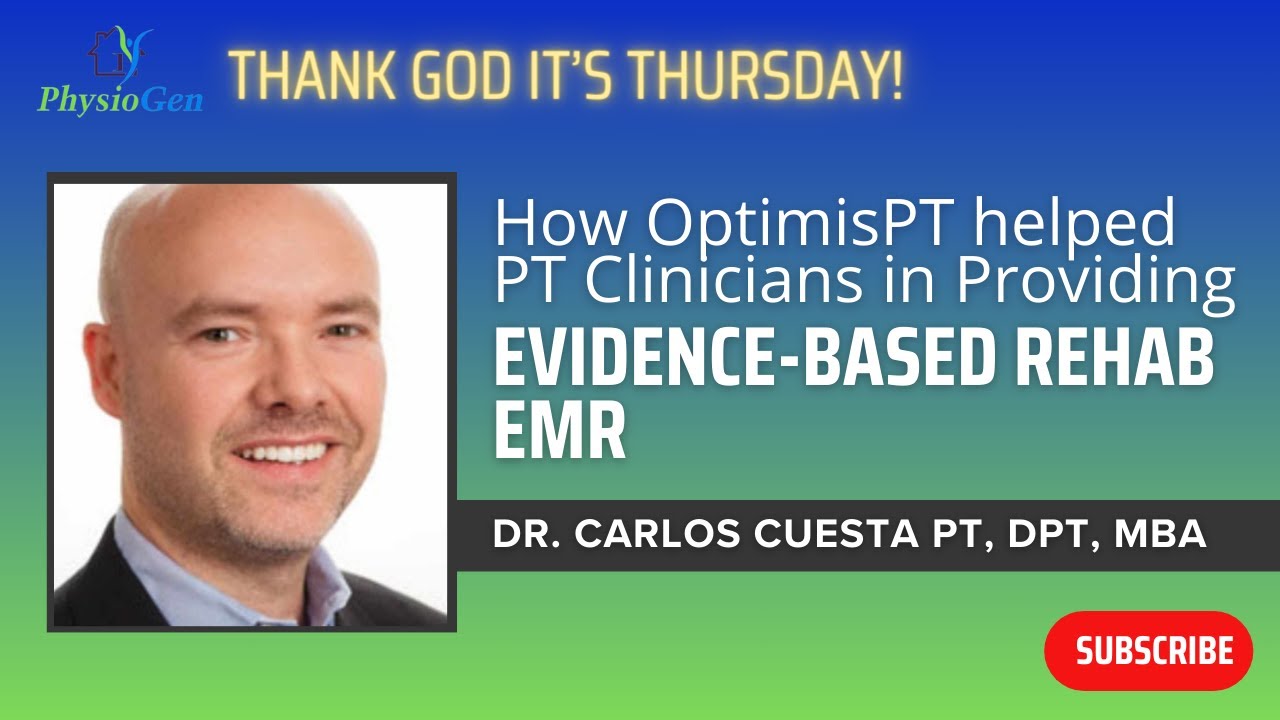 PhysioGen

THANK GOD IT'S THURSDAY!

How OptimisPT helped PT Clinicians in Providing

EVIDENCE-BASED REHAB EMR

DR. CARLOS CUESTA PT, DPT, MBA

SUBSCRIBE